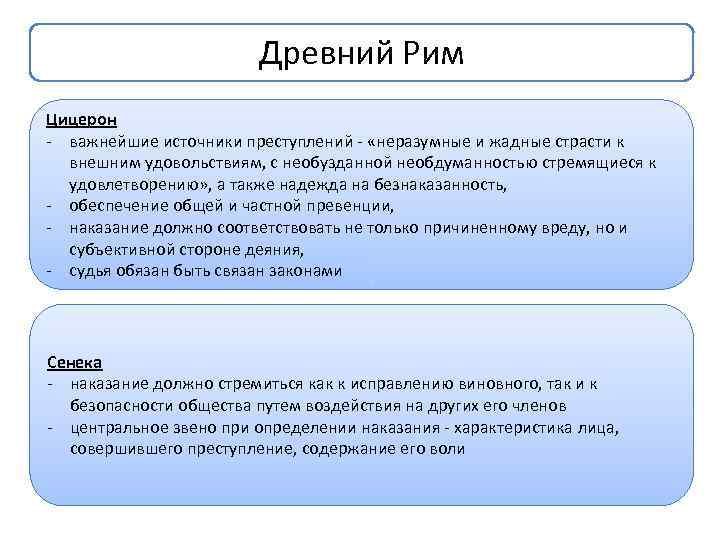 Древний Рим

Цицерон
- важнейшие источники преступлений - «неразумные и жадные страсти к внешним удовольствиям, с необузданной необдуманностью стремящиеся к удовлетворению», а также надежда на безнаказанность,
- обеспечение общей и частной превенции,
- наказание должно соответствовать не только причиненному вреду, но и субъективной стороне деяния,
- судья обязан быть связан законами

Сенека
- наказание должно стремиться как к исправлению виновного, так и к безопасности общества путем воздействия на других его членов
- центральное звено при определении наказания - характеристика лица, совершившего преступление, содержание его воли